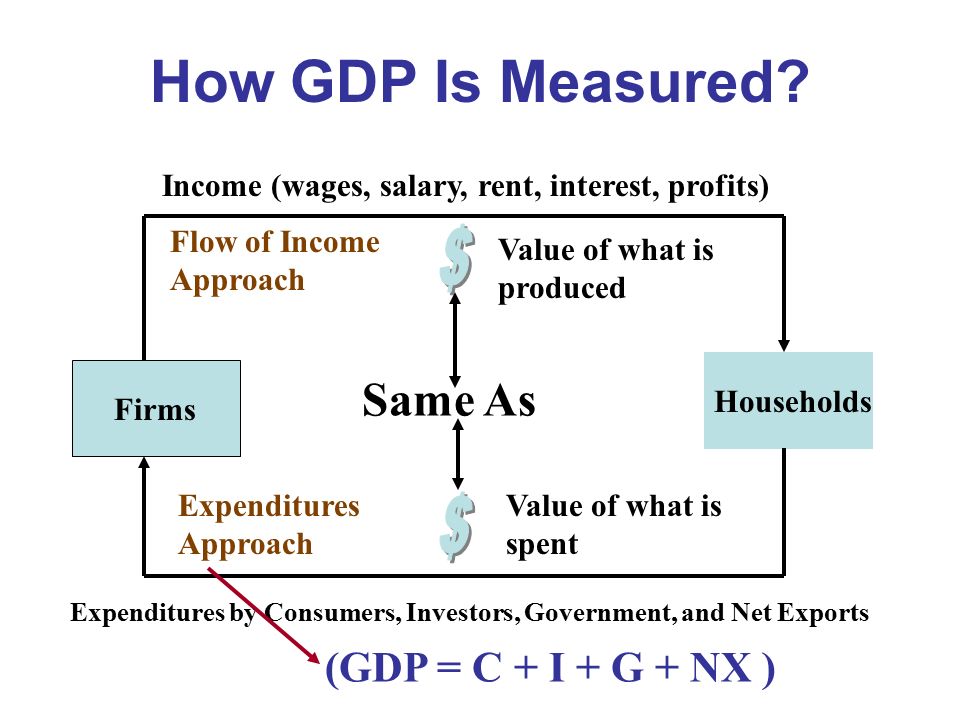 How GDP Is Measured?

Income (wages, salary, rent, interest, profits)

Flow of Income Approach

$

Value of what is produced

Firms

Same As

Households

Expenditures Approach

$

Value of what is spent

Expenditures by Consumers, Investors, Government, and Net Exports

(GDP = C + I + G + NX )